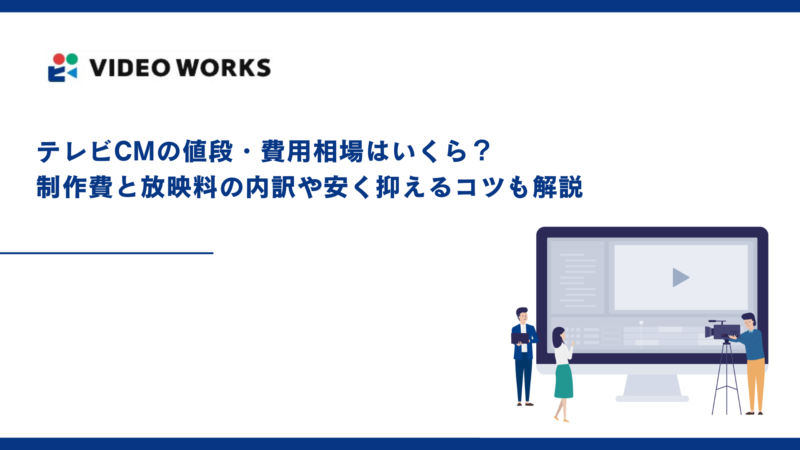 VIDEO WORKS

テレビCMの値段・費用相場はいくら？
制作費と放映料の内訳や安く抑えるコツも解説